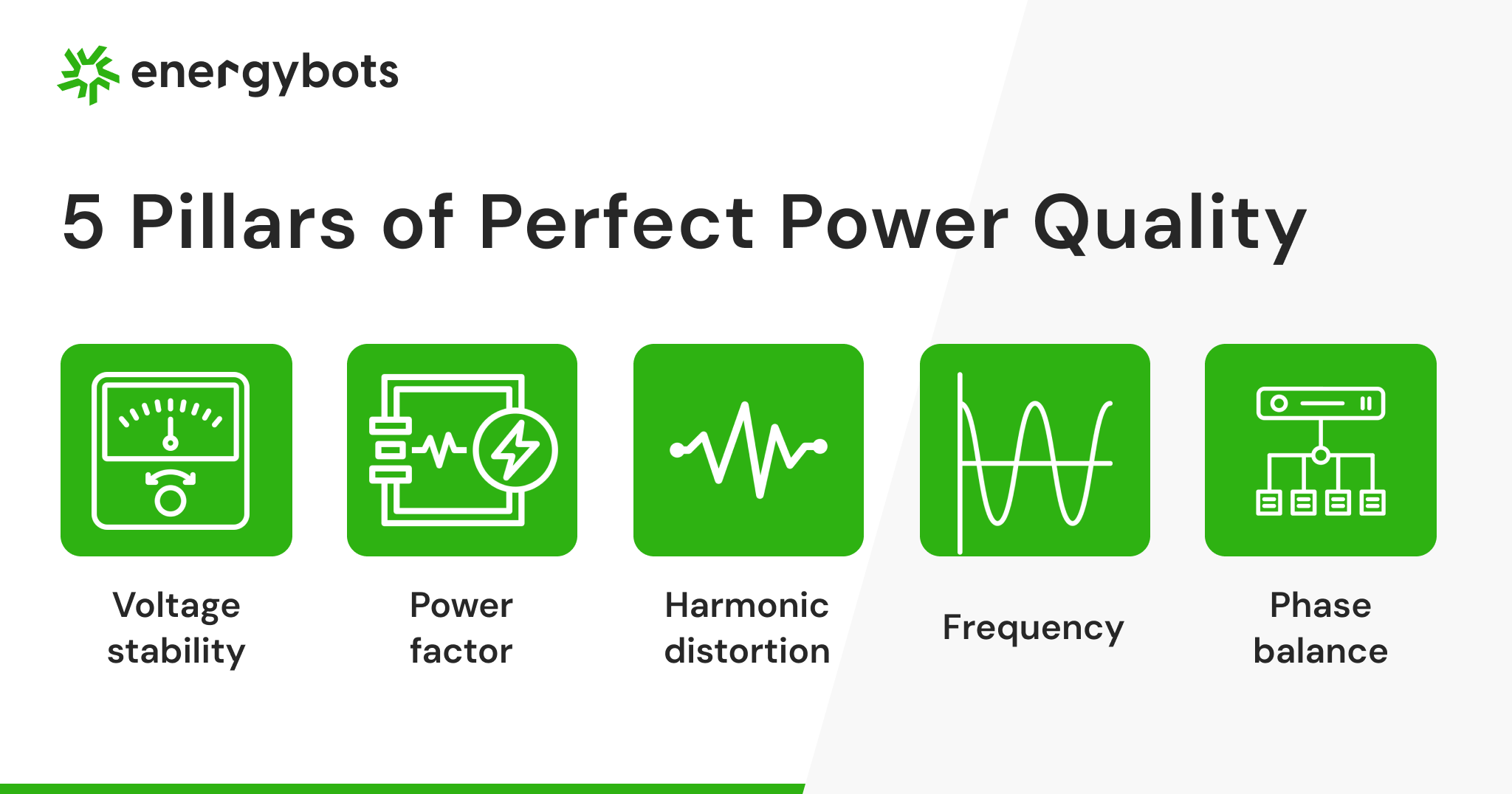 energybots

5 Pillars of Perfect Power Quality

Voltage stability

Power factor

Harmonic distortion

Frequency

Phase balance